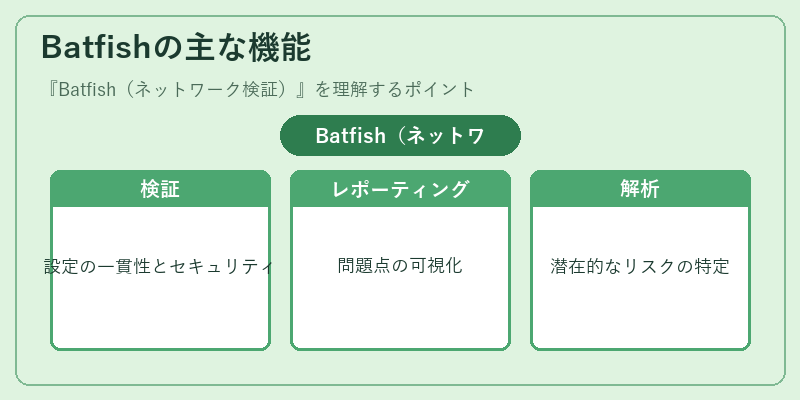 Batfishの主な機能

『Batfish（ネットワーク検証）』を理解するポイント

Batfish（ネットワ

検証

設定の一貫性とセキュリティ

レポーティング

問題点の可視化

解析

潜在的なリスクの特定